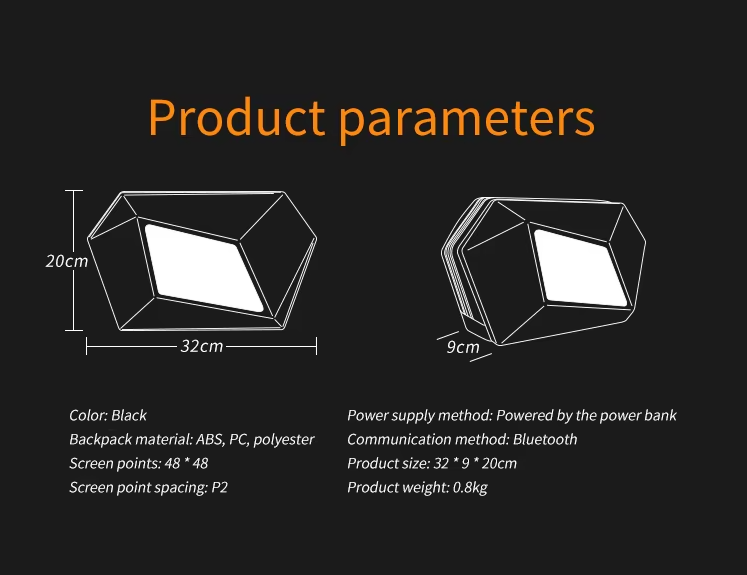 Product parameters

20cm

32cm

9cm

Color: Black
Backpack material: ABS, PC, polyester
Screen points: 48 * 48
Screen point spacing: P2

Power supply method: Powered by the power bank
Communication method: Bluetooth
Product size: 32 * 9 * 20cm
Product weight: 0.8kg